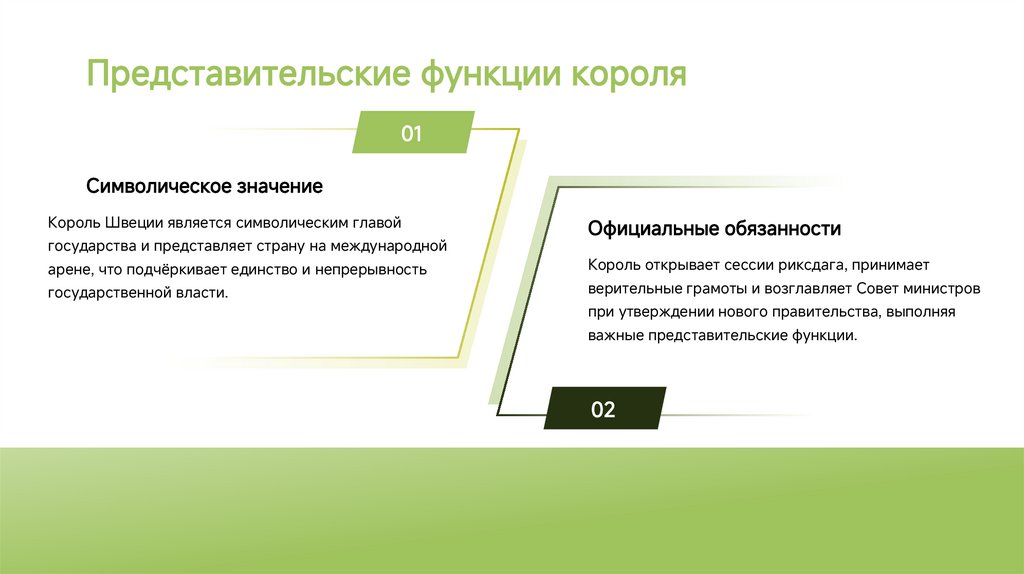 Представительские функции короля

01

Символическое значение

Король Швеции является символическим главой государства и представляет страну на международной арене, что подчёркивает единство и непрерывность государственной власти.

Официальные обязанности

Король открывает сессии риксдага, принимает верительные грамоты и возглавляет Совет министров при утверждении нового правительства, выполняя важные представительские функции.

02